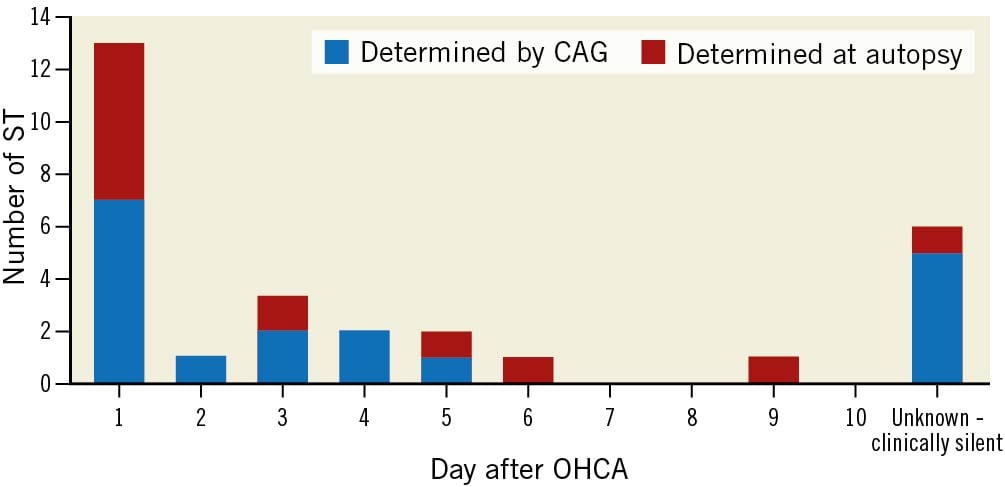 Determined by CAG
Determined at autopsy

Number of ST

14
12
10
8
6
4
2
0

1
2
3
4
5
6
7
8
9
10
Unknown - clinically silent

Day after OHCA